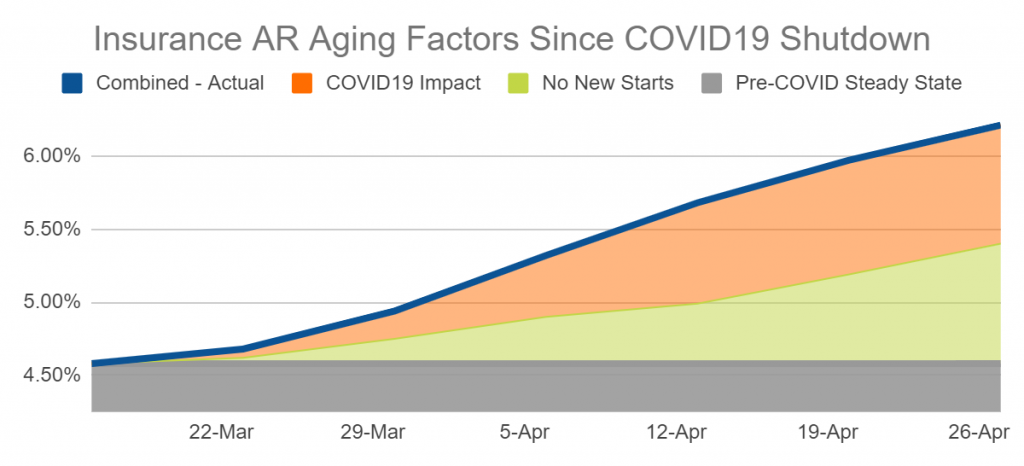 Insurance AR Aging Factors Since COVID19 Shutdown

Combined - Actual
COVID19 Impact
No New Starts
Pre-COVID Steady State

6.00%
5.50%
5.00%
4.50%

22-Mar
29-Mar
5-Apr
12-Apr
19-Apr
26-Apr